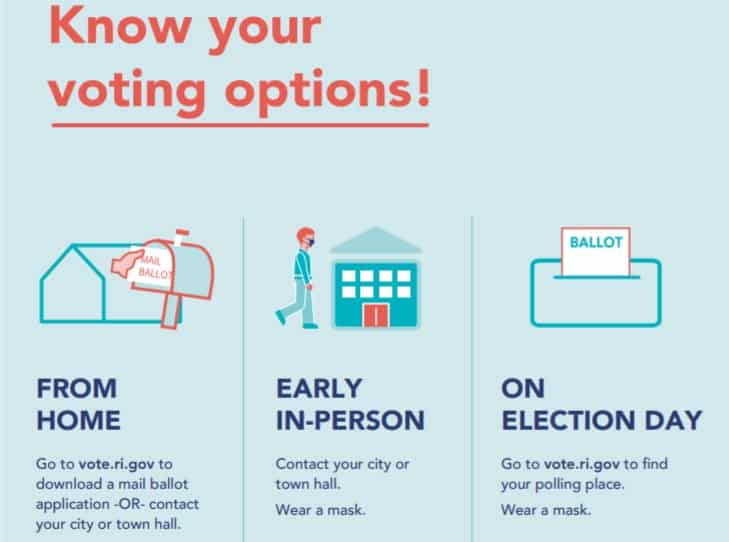 Know your voting options!

MAIL BALLOT

FROM HOME

Go to vote.ri.gov to download a mail ballot application -OR- contact your city or town hall.

EARLY IN-PERSON

Contact your city or town hall.

Wear a mask.

BALLOT

ON ELECTION DAY

Go to vote.ri.gov to find your polling place.

Wear a mask.